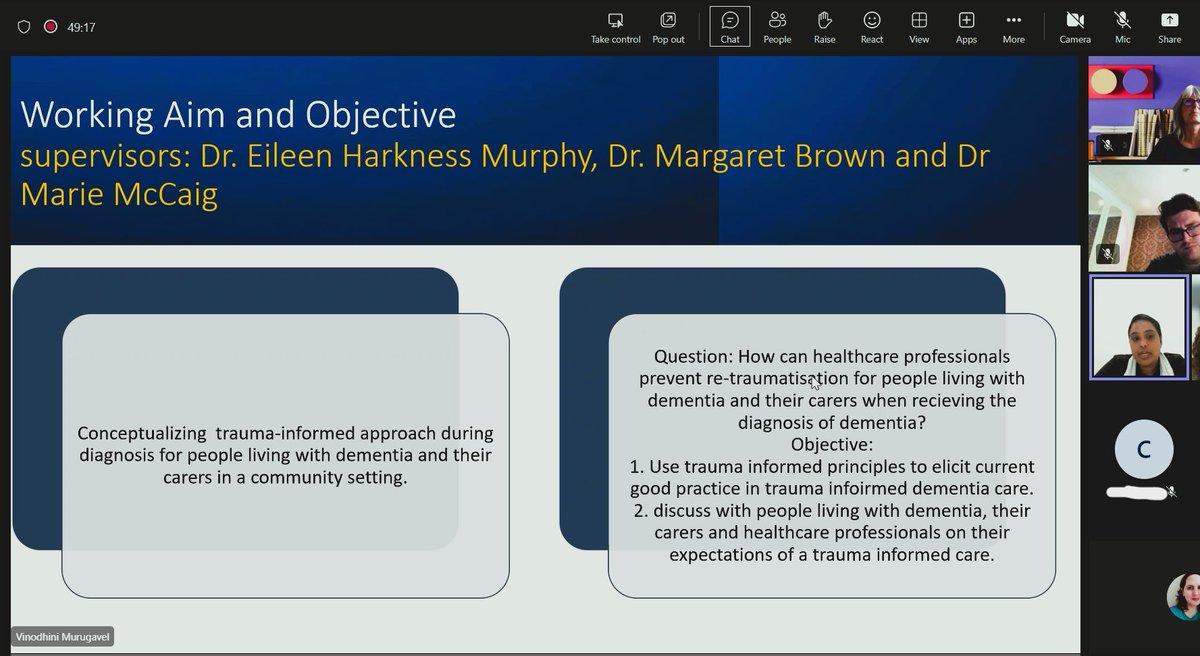 49:17

Take control Pop out Chat People Raise React View Apps More Camera Mic Share

Working Aim and Objective
supervisors: Dr. Eileen Harkness Murphy, Dr. Margaret Brown and Dr Marie McCaig

Conceptualizing trauma-informed approach during diagnosis for people living with dementia and their carers in a community setting.

Question: How can healthcare professionals prevent re-traumatisation for people living with dementia and their carers when recieving the diagnosis of dementia?
Objective:
1. Use trauma informed principles to elicit current good practice in trauma infoirmed dementia care.
2. discuss with people living with dementia, their carers and healthcare professionals on their expectations of a trauma informed care.

Vinodhini Murugavel

C